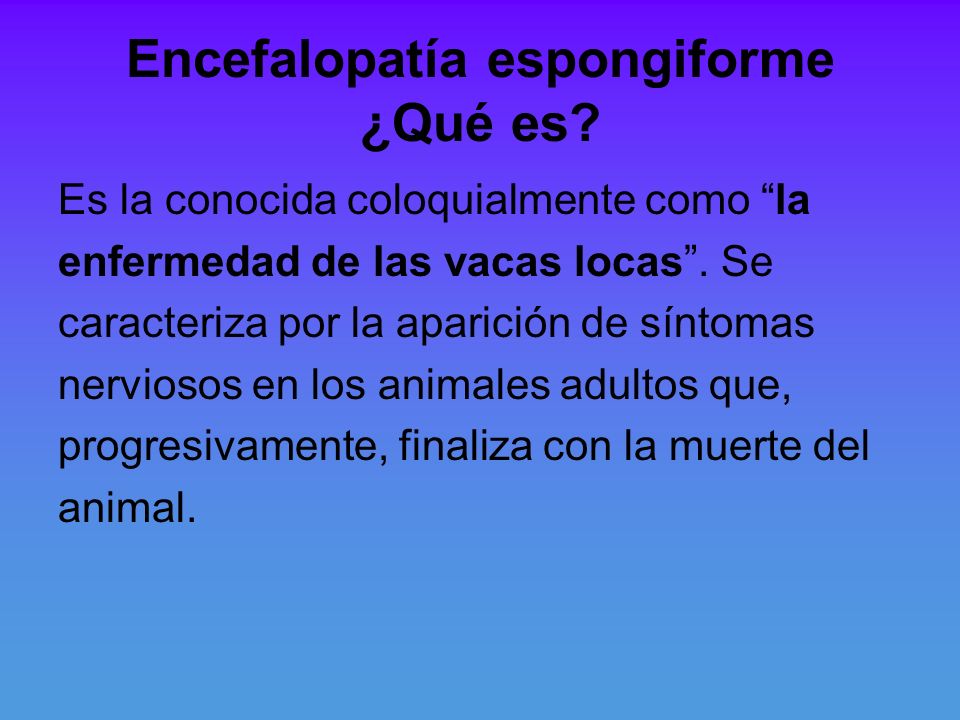 Encefalopatía espongiforme
¿Qué es?

Es la conocida coloquialmente como “la enfermedad de las vacas locas”. Se caracteriza por la aparición de síntomas nerviosos en los animales adultos que, progresivamente, finaliza con la muerte del animal.